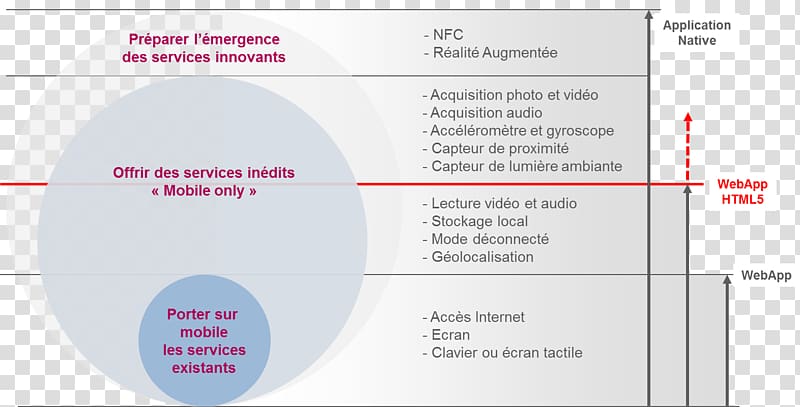 Préparer l'émergence des services innovants

- NFC
- Réalité Augmentée

Application Native

Offrir des services inédits « Mobile only »

- Acquisition photo et vidéo
- Acquisition audio
- Accéléromètre et gyroscope
- Capteur de proximité
- Capteur de lumière ambiante

WebApp HTML5

- Lecture vidéo et audio
- Stockage local
- Mode déconnecté
- Géolocalisation

WebApp

Porter sur mobile les services existants

- Accès Internet
- Ecran
- Clavier ou écran tactile